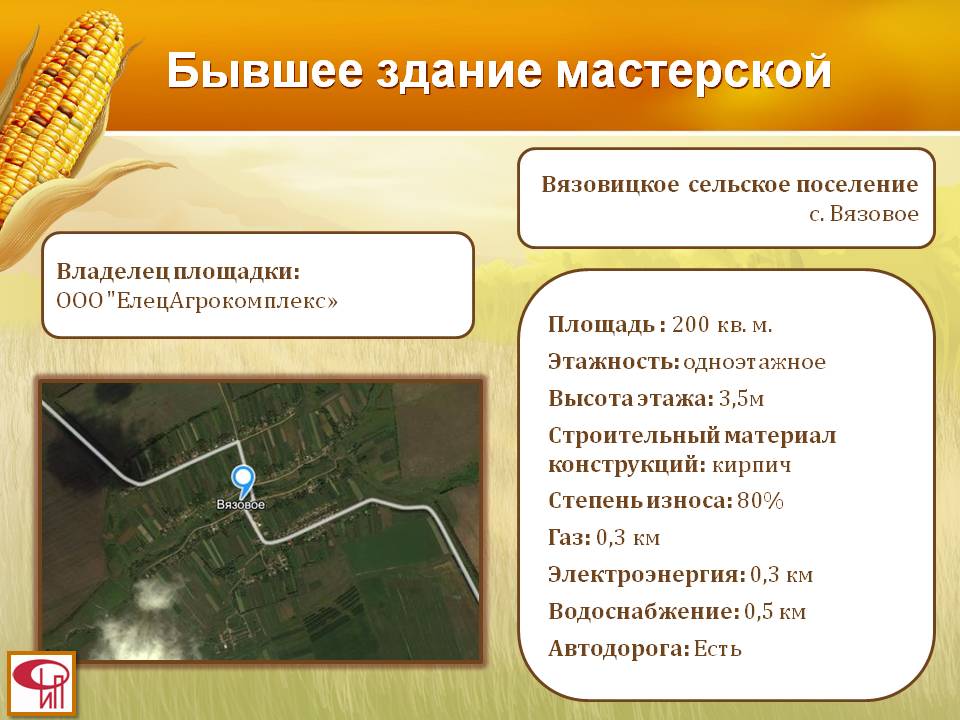 Бывшее здание мастерской

Вязовицкое сельское поселение
с. Вязовое

Владелец площадки:
ООО "ЕлецАгрокомплекс»

Вязовое

Площадь : 200 кв. м.
Этажность: одноэтажное
Высота этажа: 3,5м
Строительный материал конструкций: кирпич
Степень износа: 80%
Газ: 0,3 км
Электроэнергия: 0,3 км
Водоснабжение: 0,5 км
Автодорога: Есть